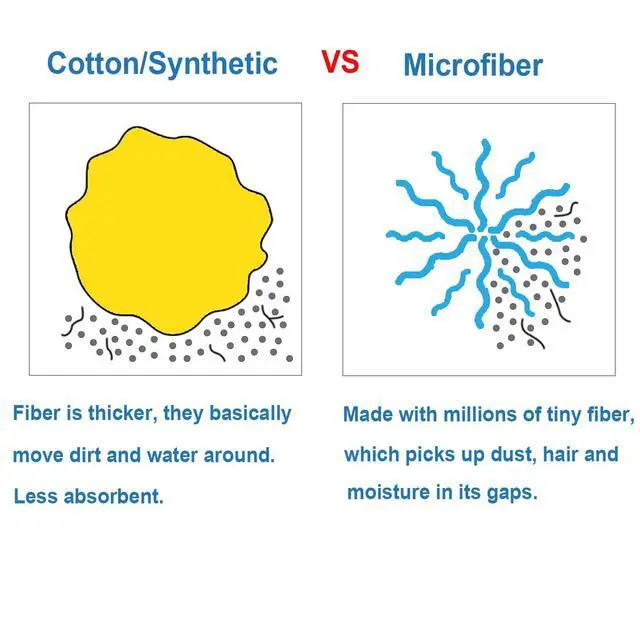 Cotton/Synthetic VS Microfiber

Fiber is thicker, they basically move dirt and water around. Less absorbent.

Made with millions of tiny fiber, which picks up dust, hair and moisture in its gaps.